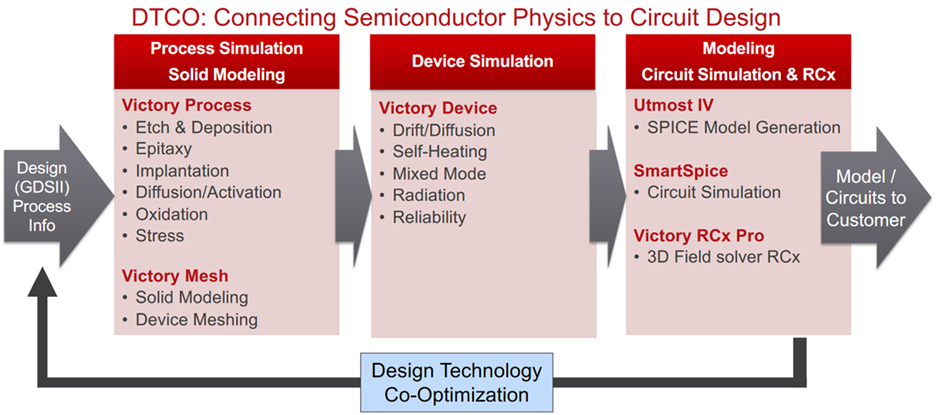 DTCO: Connecting Semiconductor Physics to Circuit Design

Design (GDSII) Process Info

Process Simulation
Solid Modeling

Victory Process
• Etch & Deposition
• Epitaxy
• Implantation
• Diffusion/Activation
• Oxidation
• Stress

Victory Mesh
• Solid Modeling
• Device Meshing

Device Simulation

Victory Device
• Drift/Diffusion
• Self-Heating
• Mixed Mode
• Radiation
• Reliability

Modeling
Circuit Simulation & RCx

Utmost IV
• SPICE Model Generation

SmartSpice
• Circuit Simulation

Victory RCx Pro
• 3D Field solver RCx

Model / Circuits to Customer

Design Technology Co-Optimization